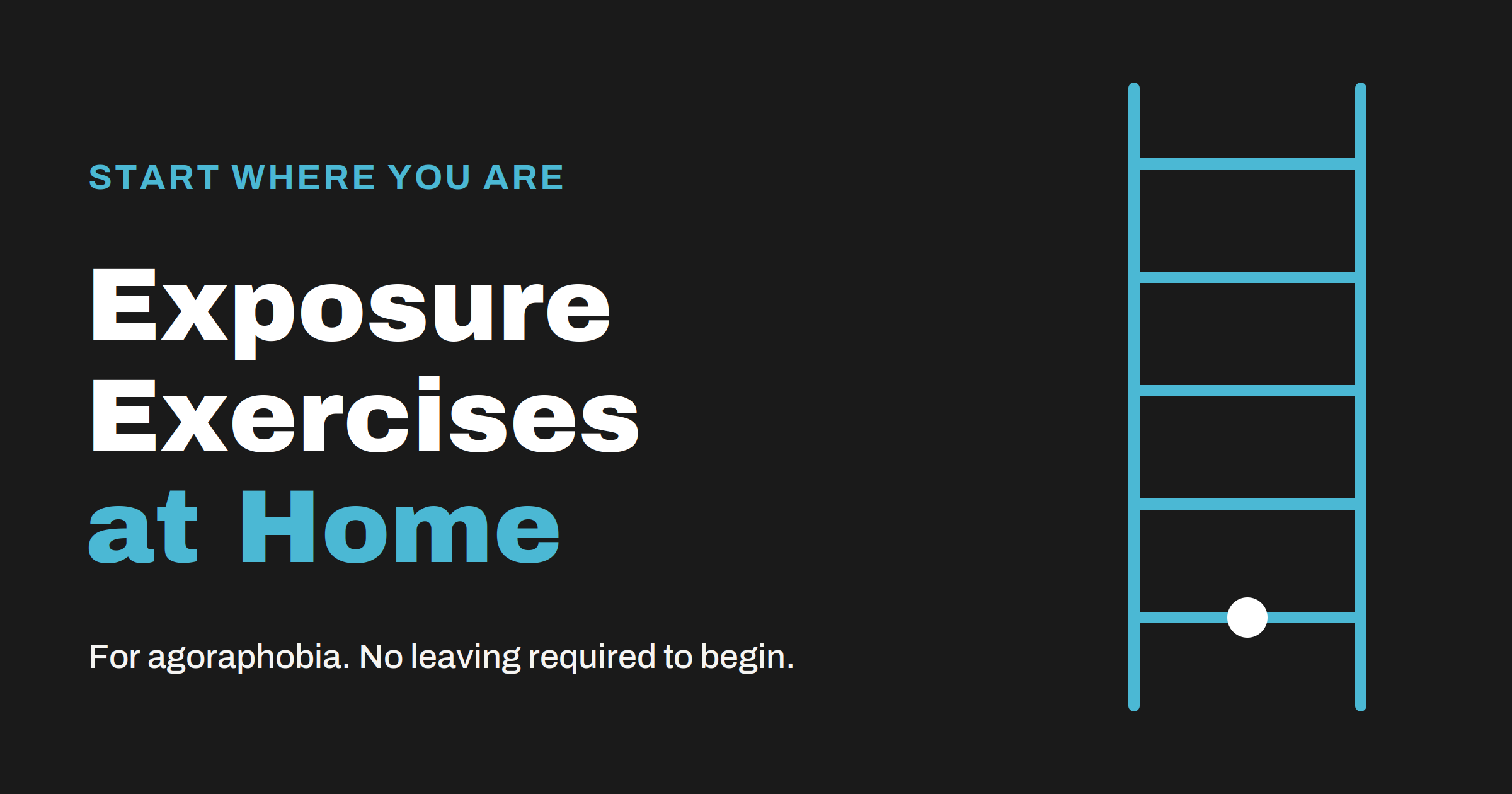 START WHERE YOU ARE

Exposure Exercises at Home

For agoraphobia. No leaving required to begin.